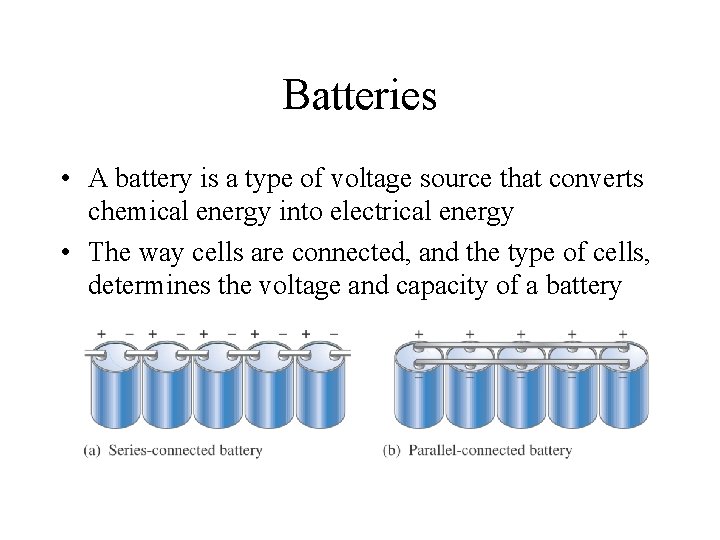 Batteries

• A battery is a type of voltage source that converts chemical energy into electrical energy
• The way cells are connected, and the type of cells, determines the voltage and capacity of a battery

+ − + − + − + − + −

(a) Series-connected battery

+ + + + +

− − − − −

(b) Parallel-connected battery